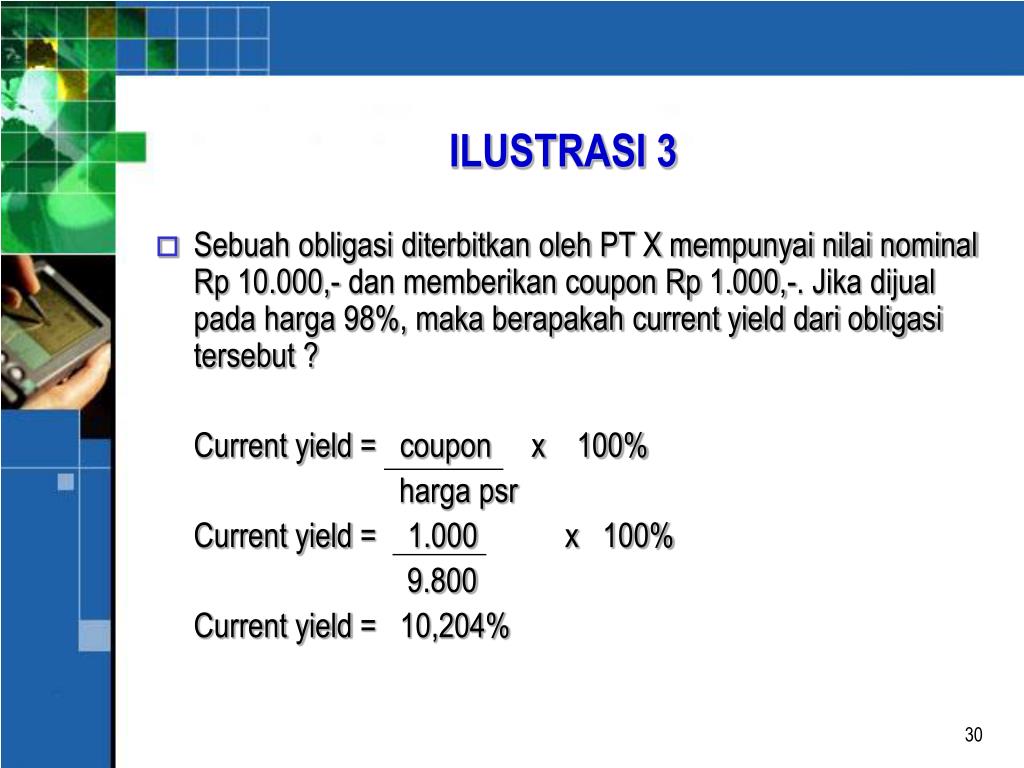 ILUSTRASI 3

Sebuah obligasi diterbitkan oleh PT X mempunyai nilai nominal Rp 10.000,- dan memberikan coupon Rp 1.000,-. Jika dijual pada harga 98%, maka berapakah current yield dari obligasi tersebut ?

Current yield = $\frac{\text{coupon}}{\text{harga psr}}$ x 100%

Current yield = $\frac{1.000}{9.800}$ x 100%

Current yield = 10,204%

30